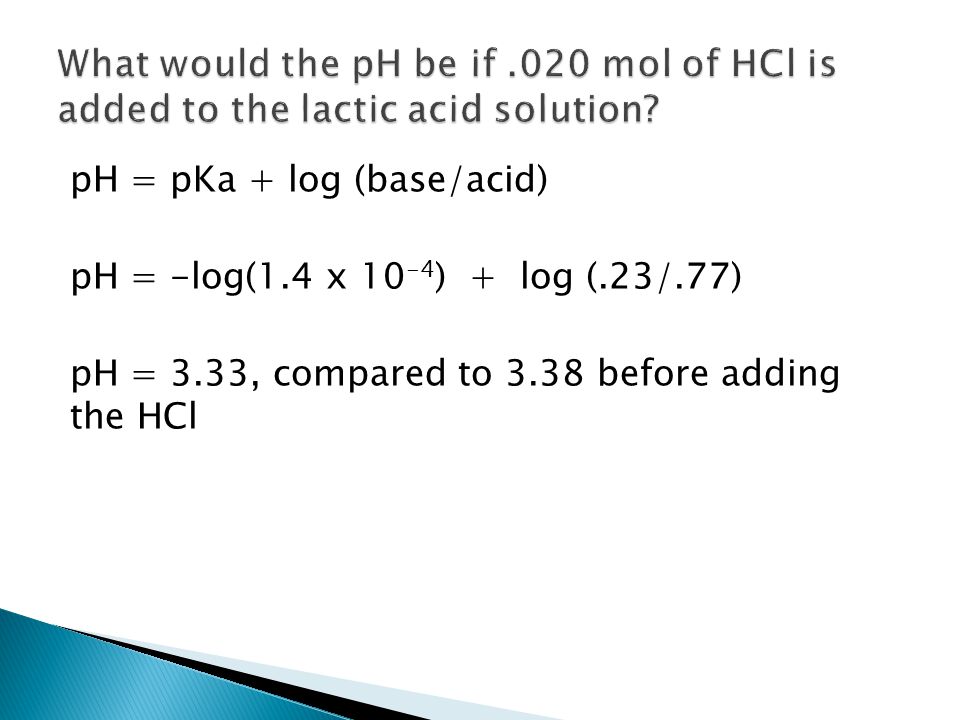 What would the pH be if .020 mol of HCl is added to the lactic acid solution?

pH = pKa + log (base/acid)

pH = $-\log(1.4 \times 10^{-4})$ + log (.23/.77)

pH = 3.33, compared to 3.38 before adding the HCl